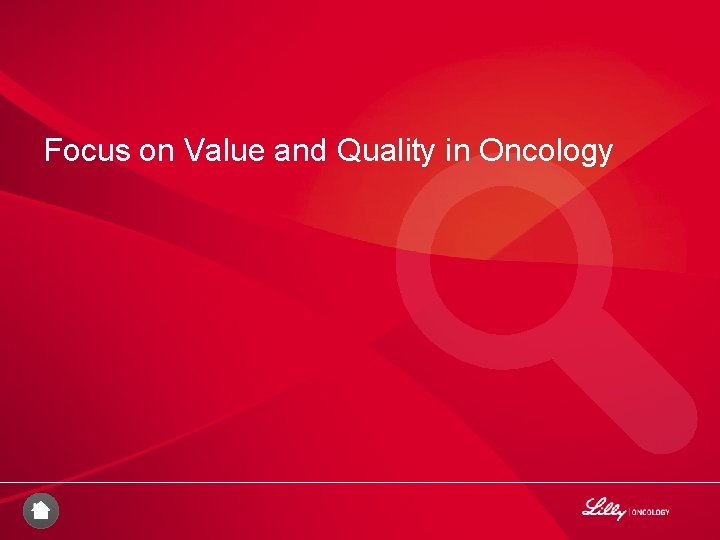 Focus on Value and Quality in Oncology

Lilly | ONCOLOGY